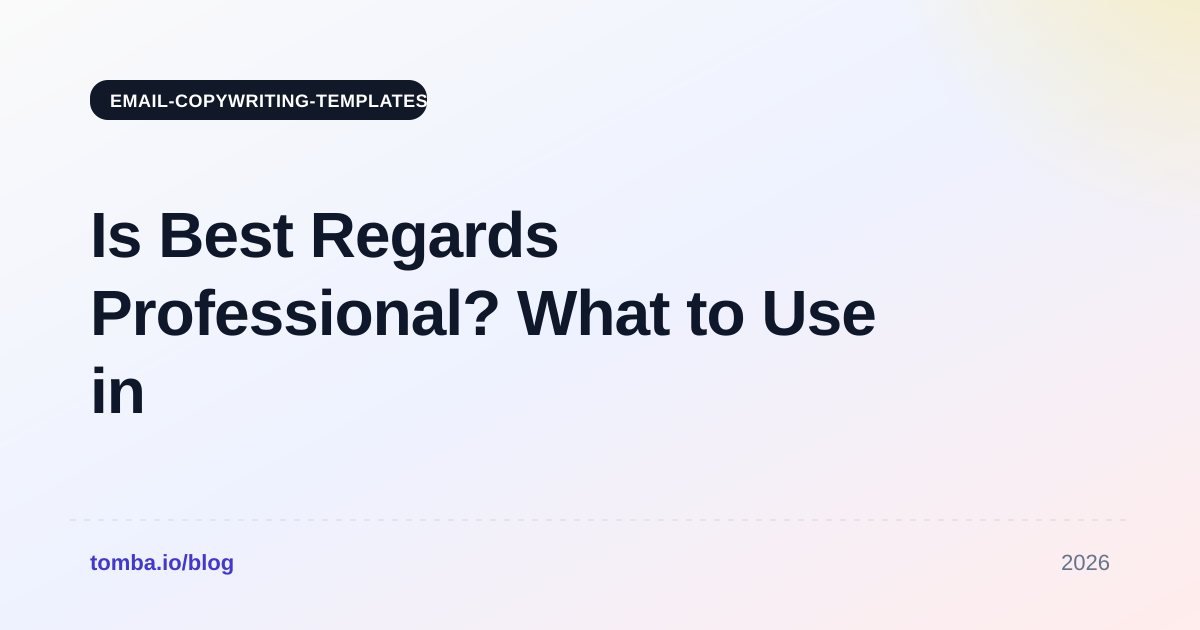 EMAIL-COPYWRITING-TEMPLATES

Is Best Regards Professional? What to Use in

tomba.io/blog

2026